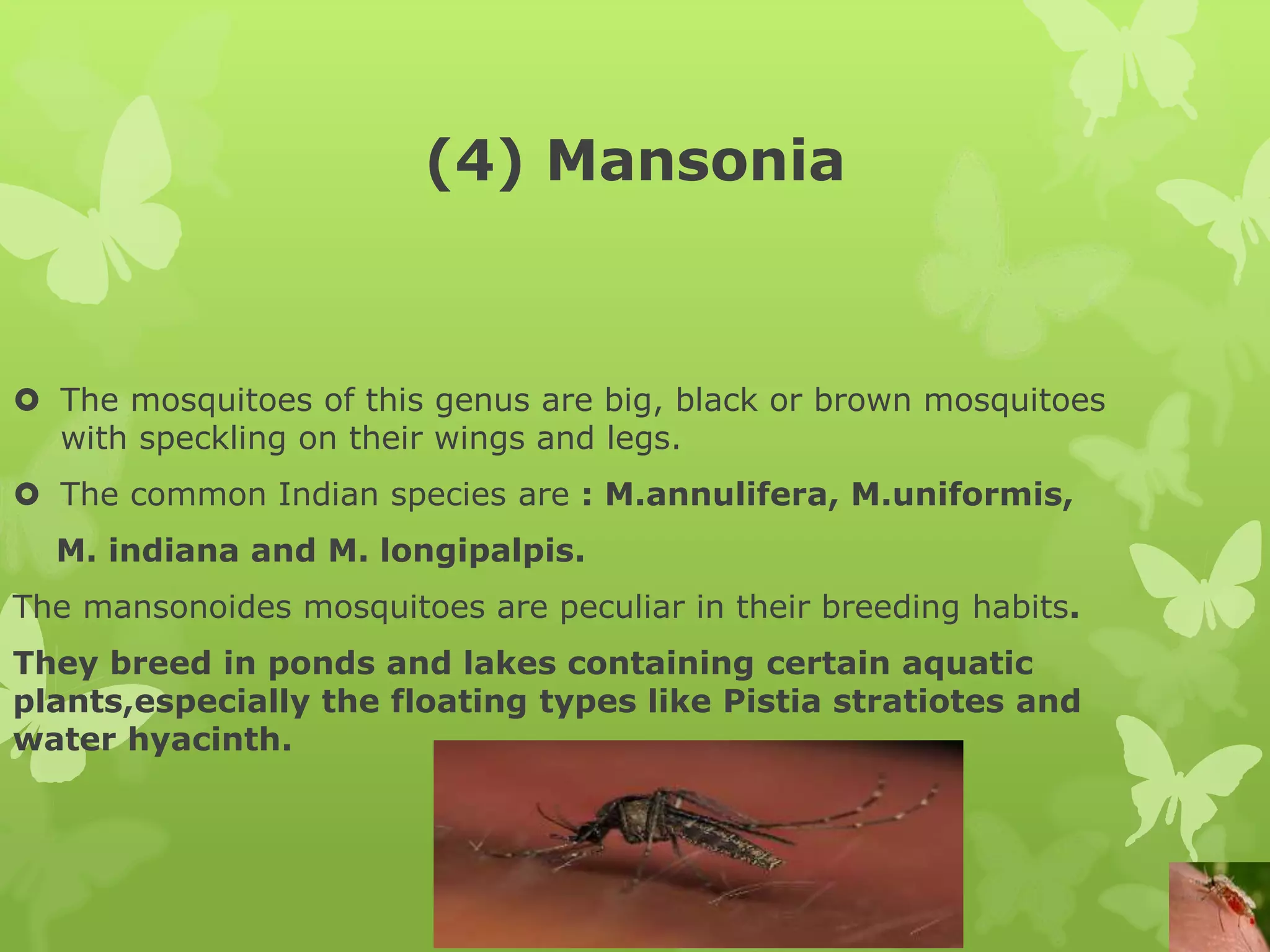 (4) Mansonia

The mosquitoes of this genus are big, black or brown mosquitoes with speckling on their wings and legs.

The common Indian species are : M.annulifera, M.uniformis,

M. indiana and M. longipalpis.

The mansonoides mosquitoes are peculiar in their breeding habits.

They breed in ponds and lakes containing certain aquatic plants,especially the floating types like Pistia stratiotes and water hyacinth.